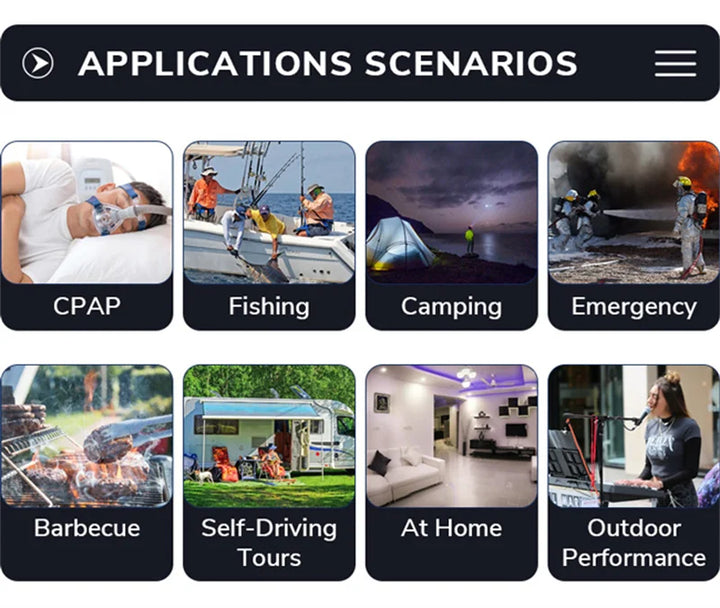 APPLICATIONS SCENARIOS

CPAP

Fishing

Camping

Emergency

Barbecue

Self-Driving Tours

At Home

Outdoor Performance